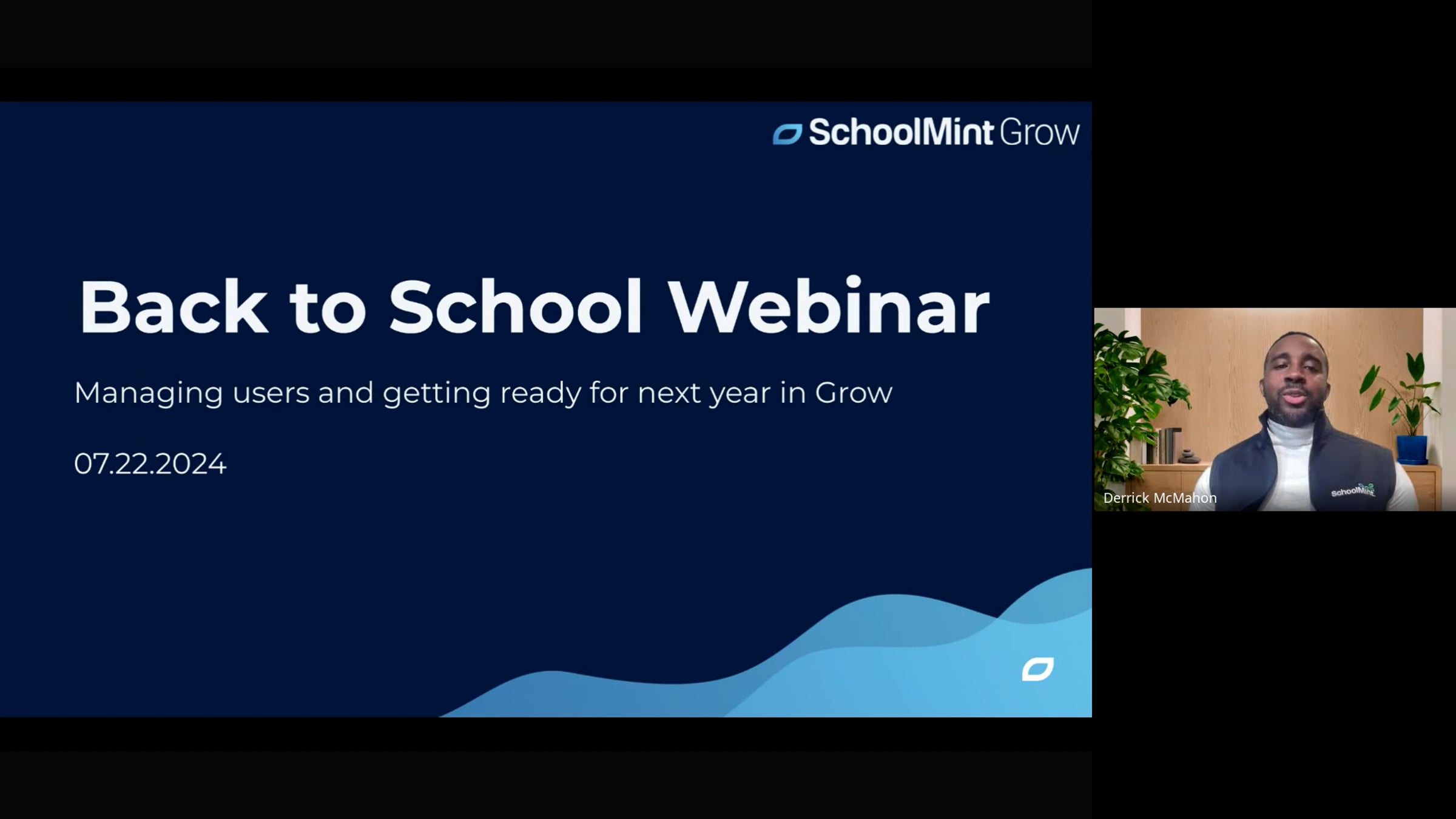 SchoolMint Grow

Back to School Webinar

Managing users and getting ready for next year in Grow

07.22.2024

Derrick McMahon

SchoolMint